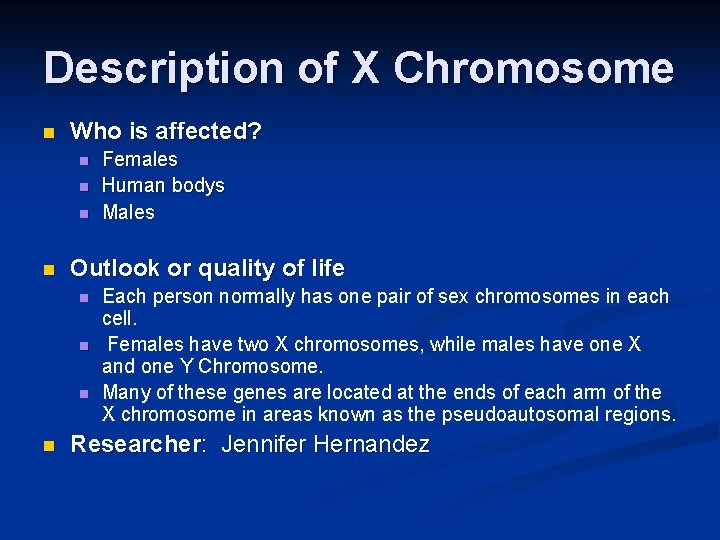 Description of X Chromosome

Who is affected?

Females

Human bodys

Males

Outlook or quality of life

Each person normally has one pair of sex chromosomes in each cell.

Females have two X chromosomes, while males have one X and one Y Chromosome.

Many of these genes are located at the ends of each arm of the X chromosome in areas known as the pseudoautosomal regions.

Researcher: Jennifer Hernandez